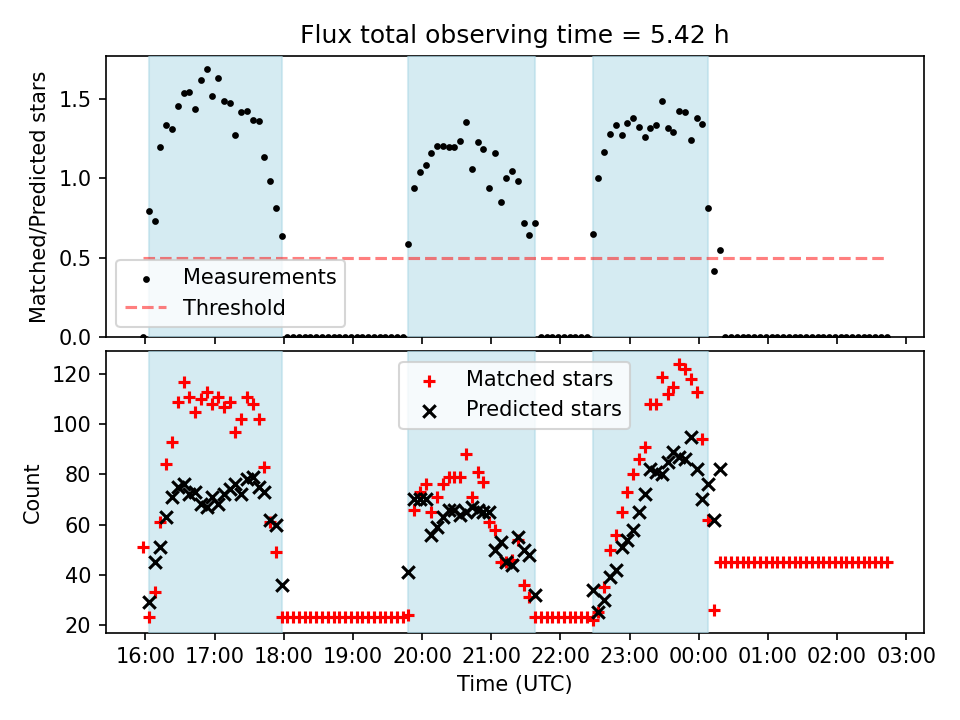 Flux total observing time = 5.42 h

Matched/Predicted stars

1.5
1.0
0.5
0.0

Measurements
Threshold

Count

120
100
80
60
40
20

Matched stars
Predicted stars

16:00 17:00 18:00 19:00 20:00 21:00 22:00 23:00 00:00 01:00 02:00 03:00

Time (UTC)